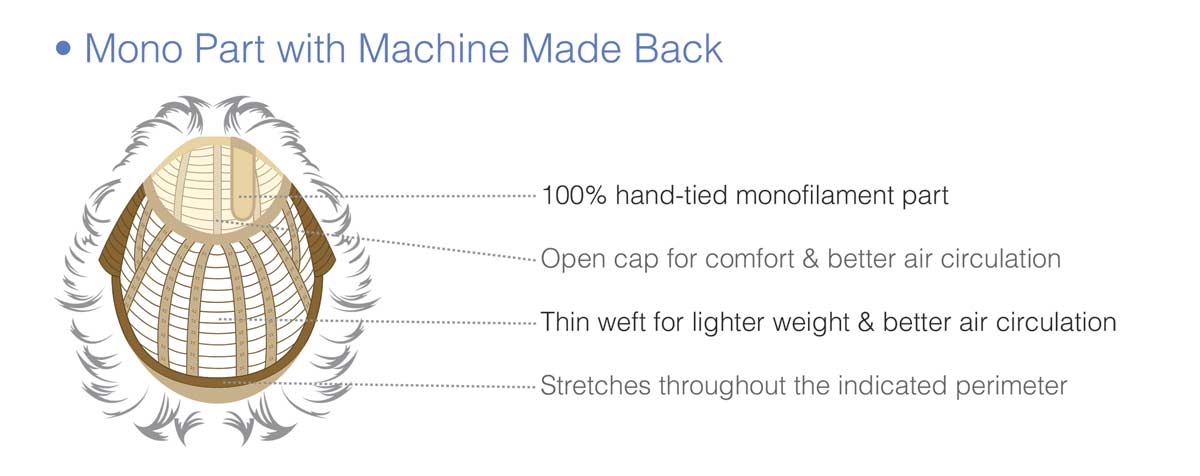 • Mono Part with Machine Made Back

100% hand-tied monofilament part

Open cap for comfort & better air circulation

Thin weft for lighter weight & better air circulation

Stretches throughout the indicated perimeter